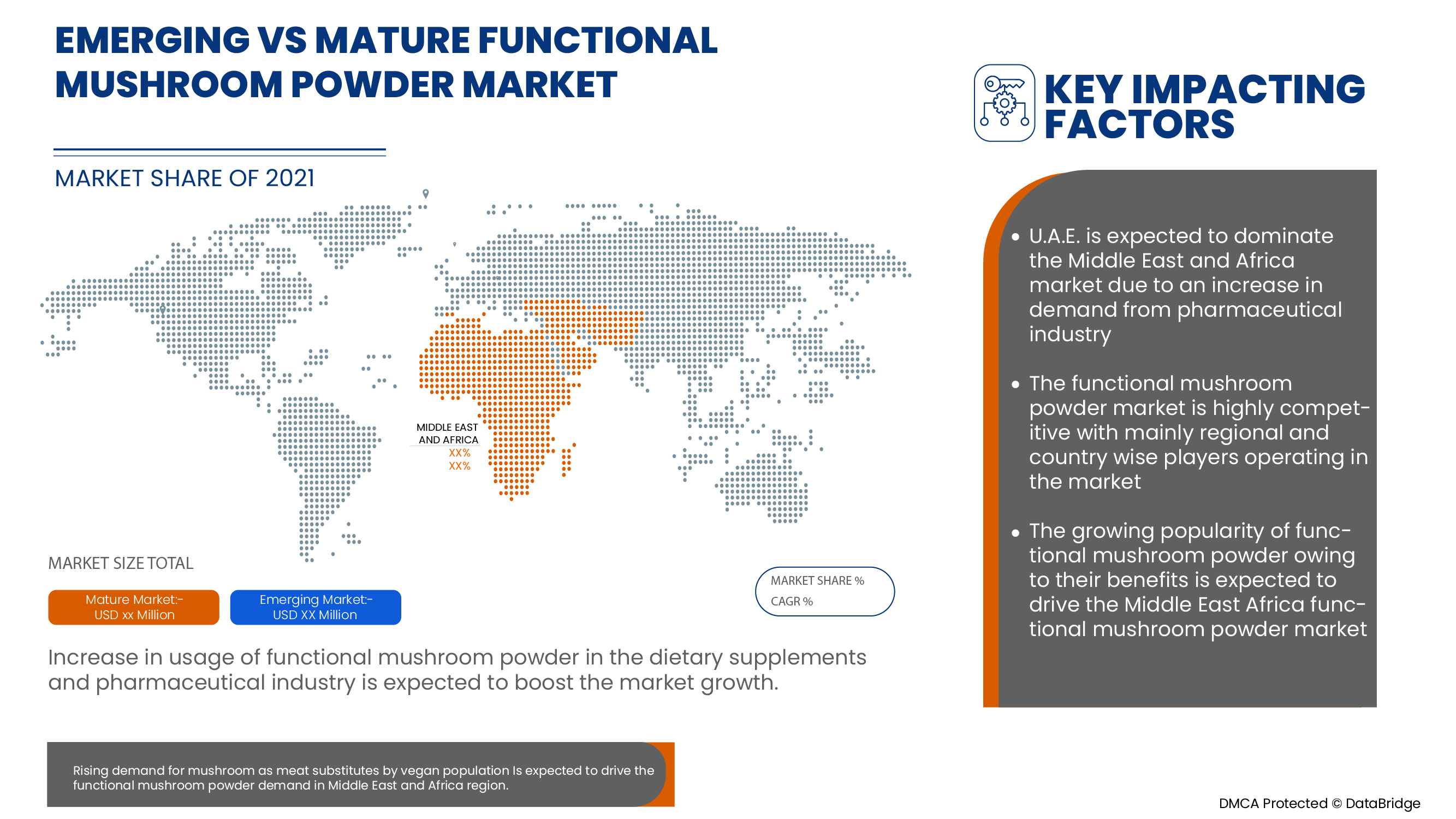 EMERGING VS MATURE FUNCTIONAL MUSHROOM POWDER MARKET

MARKET SHARE OF 2021

MIDDLE EAST AND AFRICA
XX%
XX%

MARKET SIZE TOTAL

Mature Market:- USD xx Million

Emerging Market:- USD XX Million

MARKET SHARE %
CAGR %

Increase in usage of functional mushroom powder in the dietary supplements and pharmaceutical industry is expected to boost the market growth.

Rising demand for mushroom as meat substitutes by vegan population Is expected to drive the functional mushroom powder demand in Middle East and Africa region.

KEY IMPACTING FACTORS

• U.A.E. is expected to dominate the Middle East and Africa market due to an increase in demand from pharmaceutical industry

• The functional mushroom powder market is highly competitive with mainly regional and country wise players operating in the market

• The growing popularity of functional mushroom powder owing to their benefits is expected to drive the Middle East Africa functional mushroom powder market

DMCA Protected © DataBridge